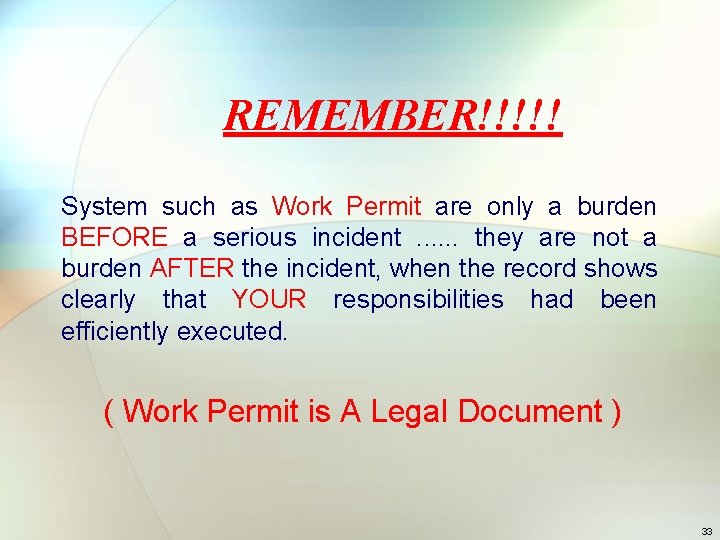 REMEMBER!!!!!

System such as Work Permit are only a burden BEFORE a serious incident ...... they are not a burden AFTER the incident, when the record shows clearly that YOUR responsibilities had been efficiently executed.

( Work Permit is A Legal Document )

33